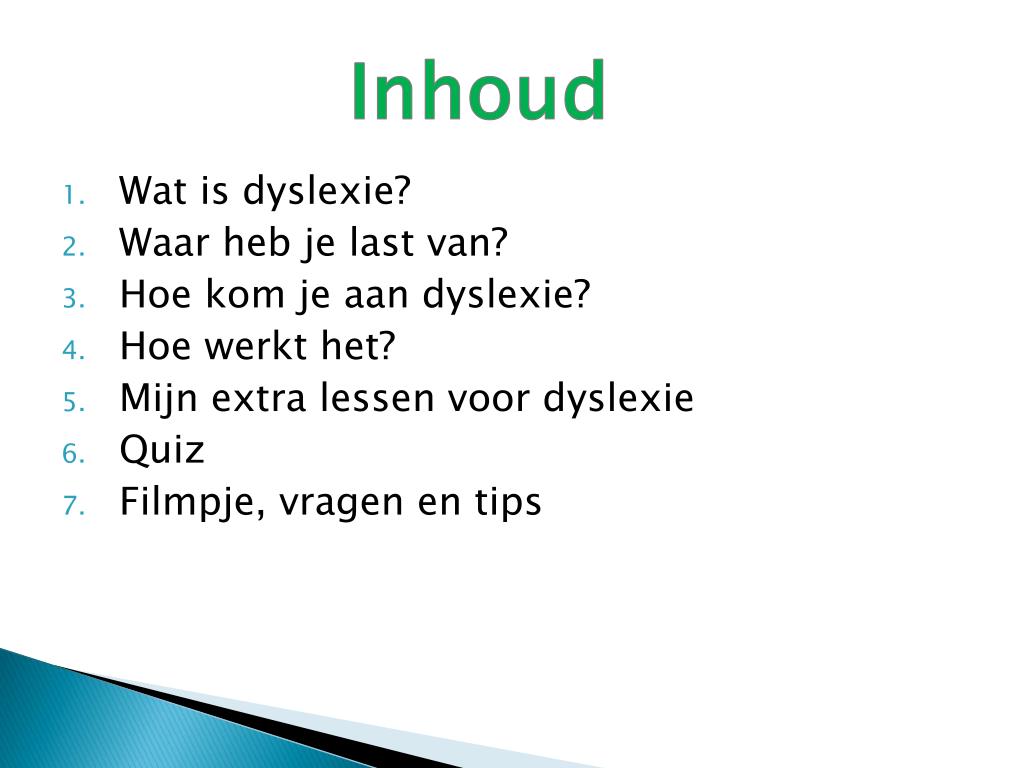 Inhoud

1. Wat is dyslexie?
2. Waar heb je last van?
3. Hoe kom je aan dyslexie?
4. Hoe werkt het?
5. Mijn extra lessen voor dyslexie
6. Quiz
7. Filmpje, vragen en tips